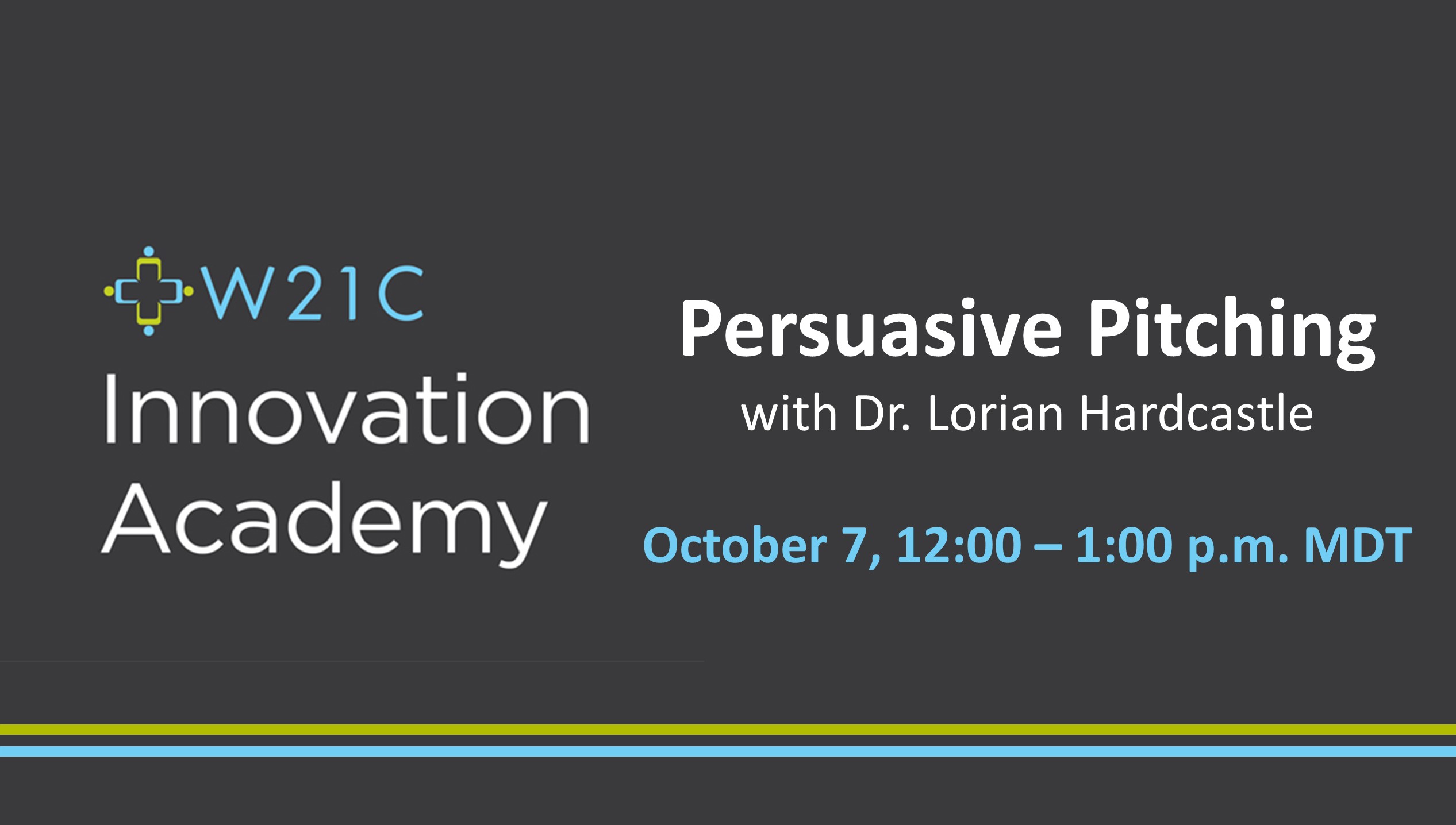 W21C
Innovation Academy

Persuasive Pitching
with Dr. Lorian Hardcastle

October 7, 12:00 – 1:00 p.m. MDT